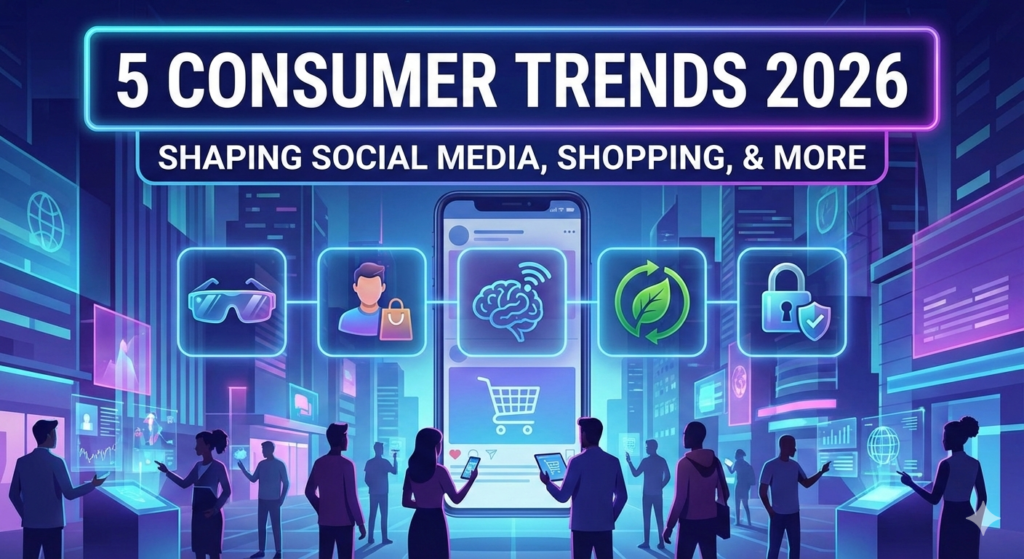 5 CONSUMER TRENDS 2026

SHAPING SOCIAL MEDIA, SHOPPING, & MORE